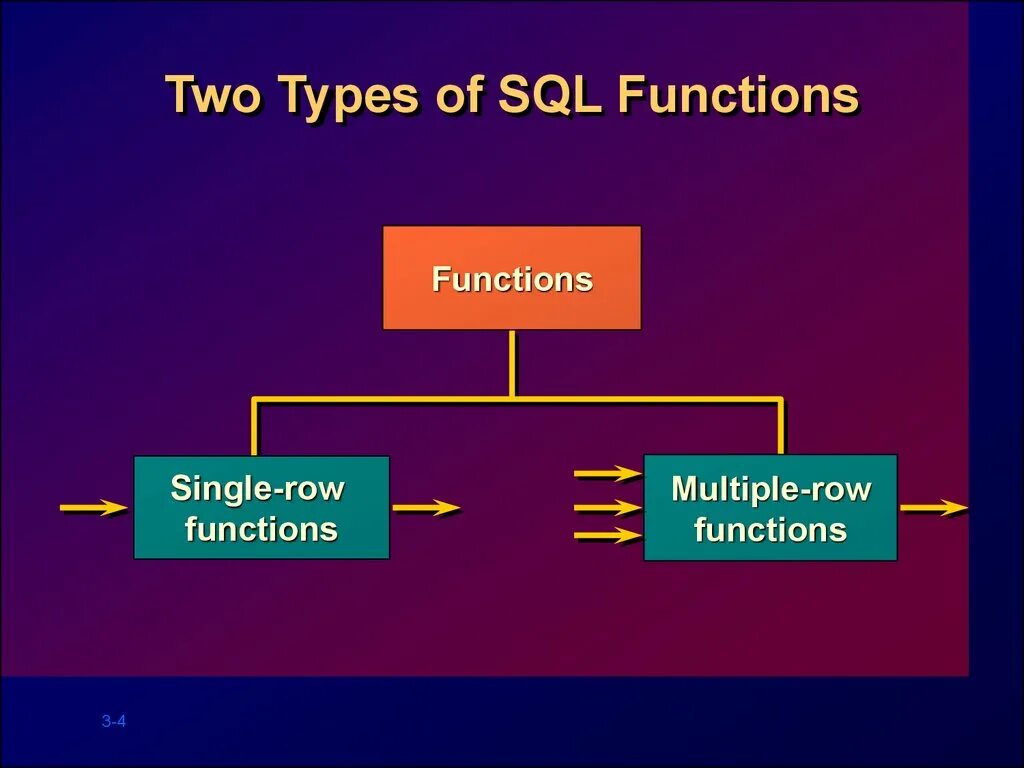 Two Types of SQL Functions

Functions

Single-row functions

Multiple-row functions

3-4